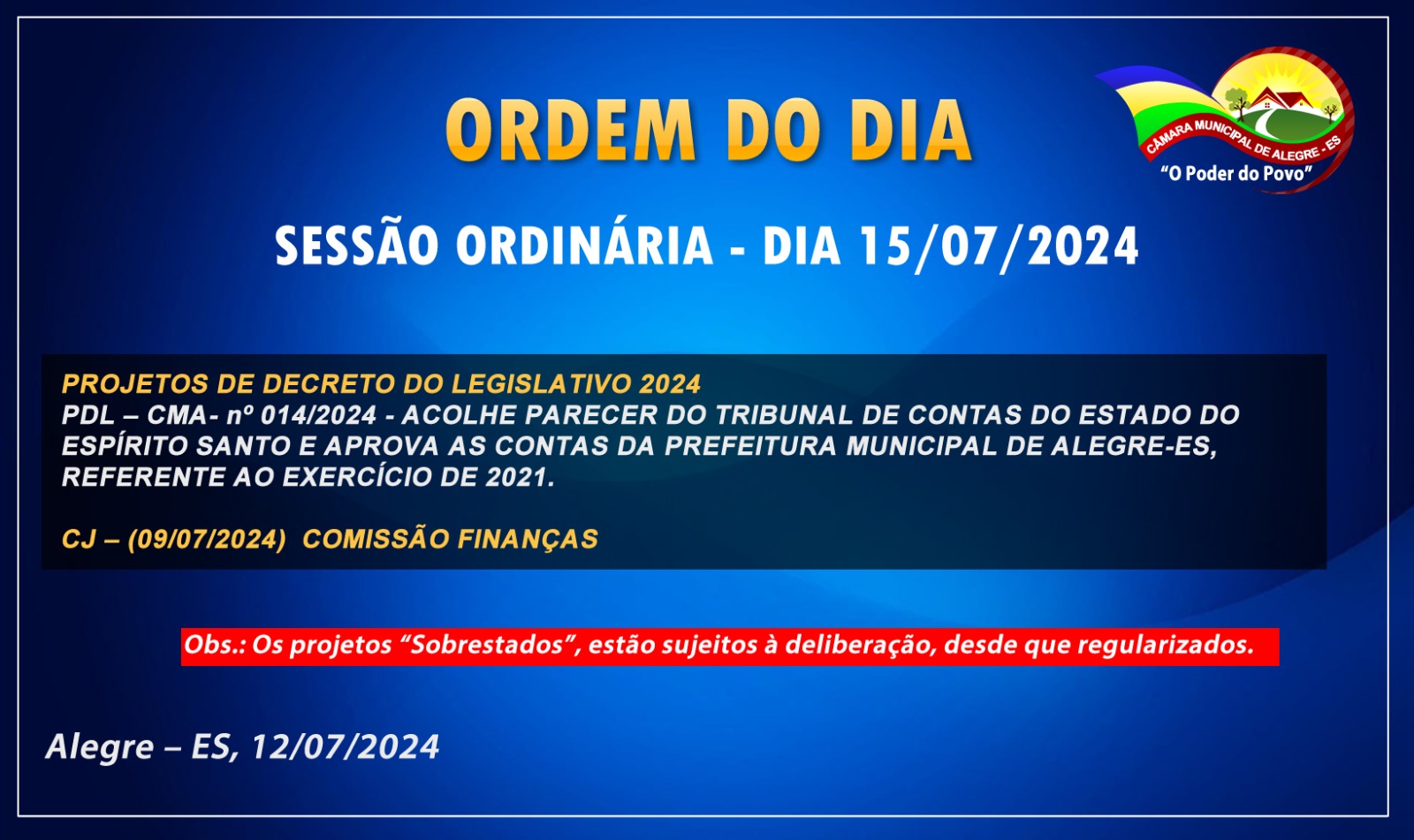 ORDEM DO DIA

CÂMARA MUNICIPAL DE ALEGRE - ES
"O Poder do Povo"

SESSÃO ORDINÁRIA - DIA 15/07/2024

PROJETOS DE DECRETO DO LEGISLATIVO 2024
PDL – CMA- nº 014/2024 - ACOLHE PARECER DO TRIBUNAL DE CONTAS DO ESTADO DO ESPÍRITO SANTO E APROVA AS CONTAS DA PREFEITURA MUNICIPAL DE ALEGRE-ES, REFERENTE AO EXERCÍCIO DE 2021.

CJ – (09/07/2024) COMISSÃO FINANÇAS

Obs.: Os projetos "Sobrestados", estão sujeitos à deliberação, desde que regularizados.

Alegre – ES, 12/07/2024